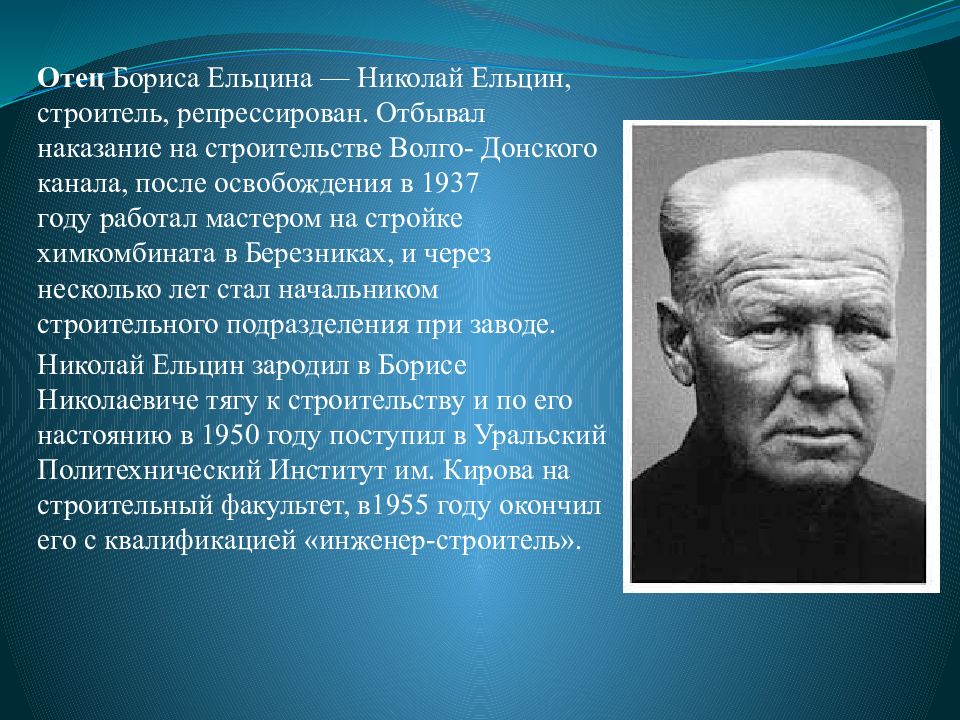 Отец Бориса Ельцина — Николай Ельцин, строитель, репрессирован. Отбывал наказание на строительстве Волго- Донского канала, после освобождения в 1937 году работал мастером на стройке химкомбината в Березниках, и через несколько лет стал начальником строительного подразделения при заводе.

Николай Ельцин зародил в Борисе Николаевиче тягу к строительству и по его настоянию в 1950 году поступил в Уральский Политехнический Институт им. Кирова на строительный факультет, в1955 году окончил его с квалификацией «инженер-строитель».